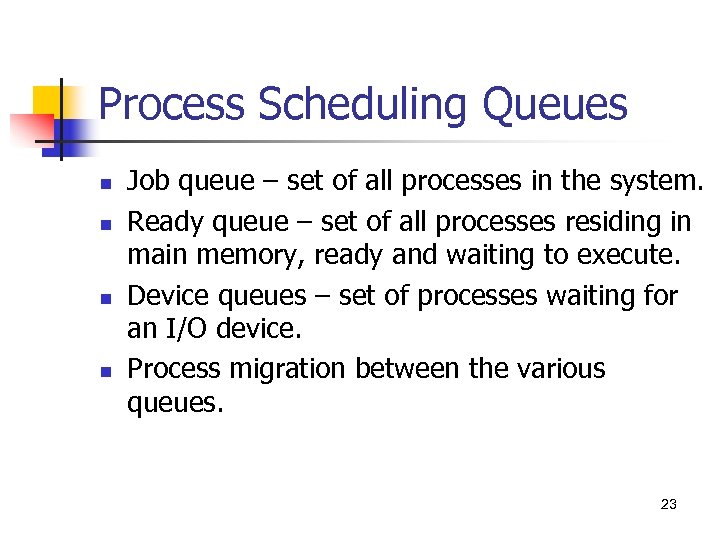 Process Scheduling Queues

- Job queue – set of all processes in the system.
- Ready queue – set of all processes residing in main memory, ready and waiting to execute.
- Device queues – set of processes waiting for an I/O device.
- Process migration between the various queues.

23